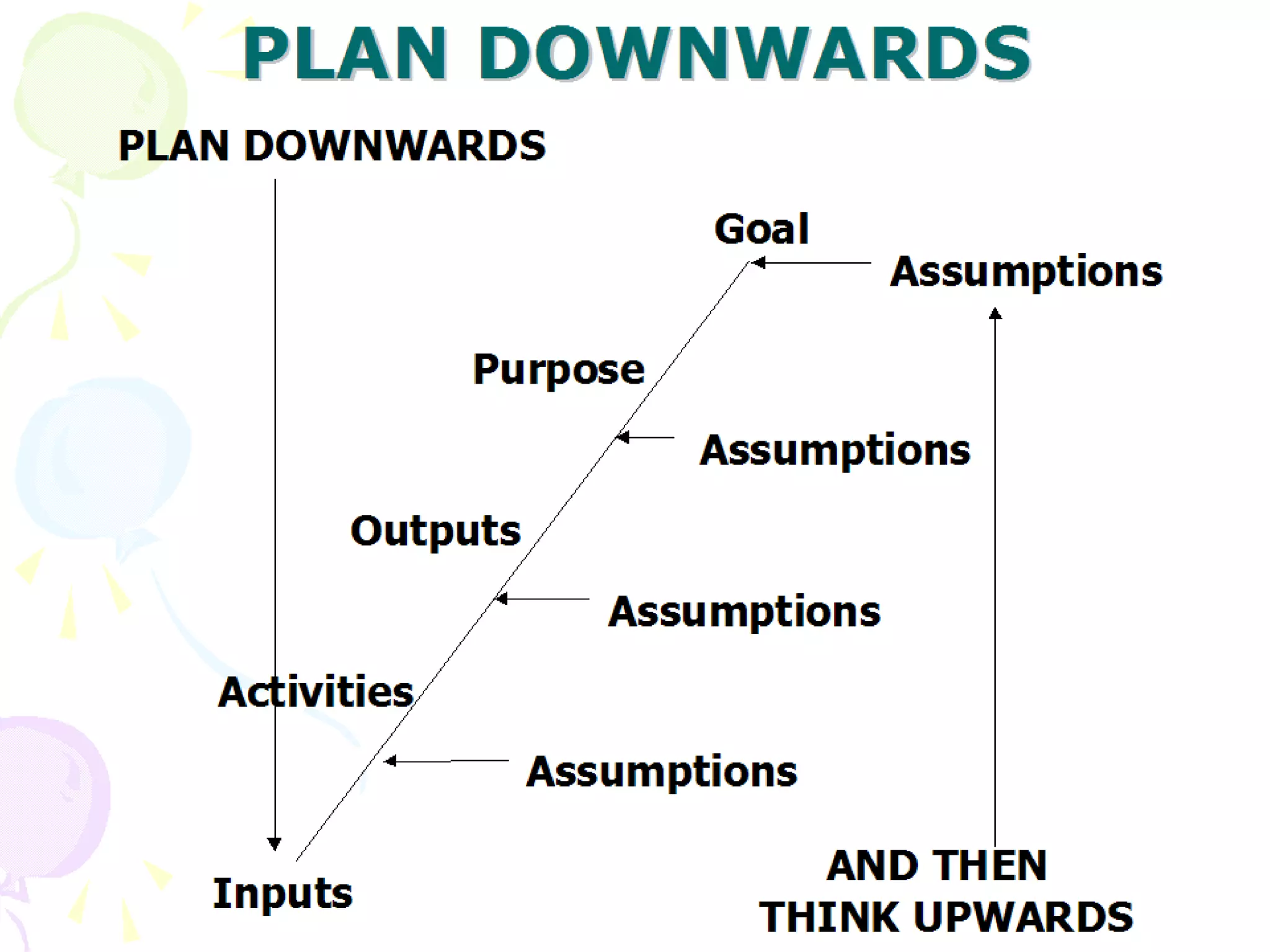 PLAN DOWNWARDS

PLAN DOWNWARDS

Goal

Assumptions

Purpose

Assumptions

Outputs

Assumptions

Activities

Assumptions

Inputs

AND THEN THINK UPWARDS